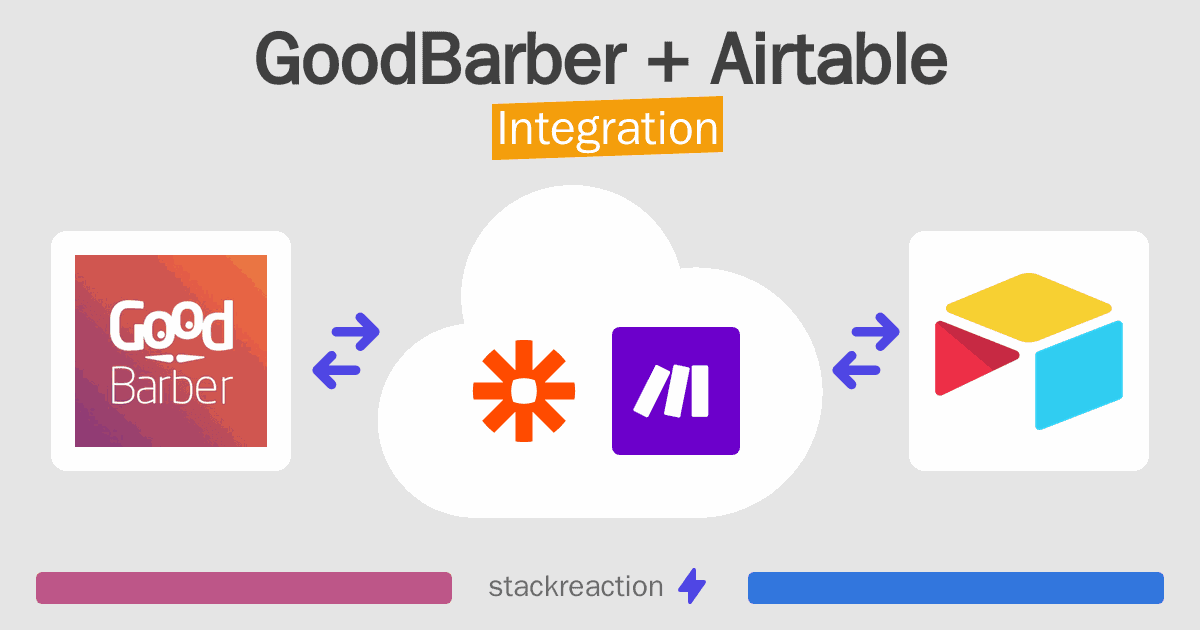 GoodBarber + Airtable
Integration

Good
Barber

stackreaction